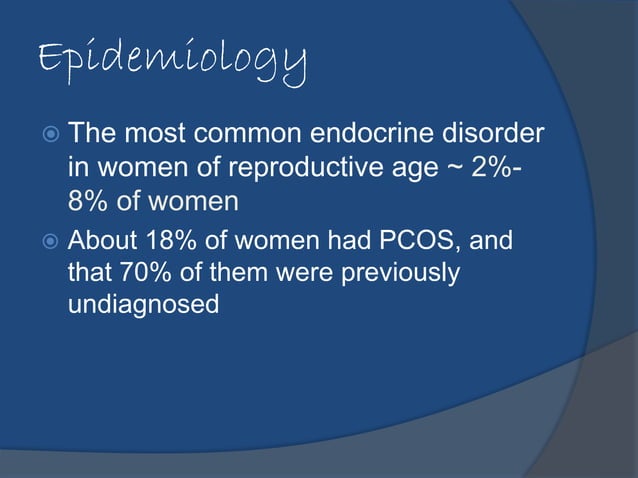 Epidemiology

The most common endocrine disorder in women of reproductive age ~ 2%-8% of women

About 18% of women had PCOS, and that 70% of them were previously undiagnosed